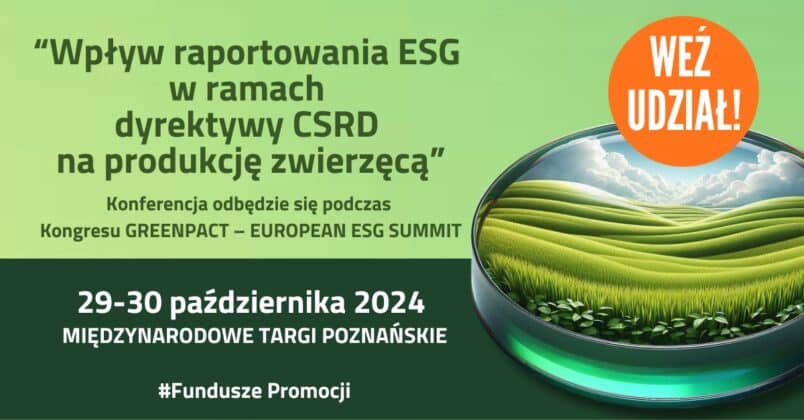 “Wpływ raportowania ESG w ramach dyrektywy CSRD na produkcję zwierzęcą”

Konferencja odbędzie się podczas Kongresu GREENPACT – EUROPEAN ESG SUMMIT

WEŹ UDZIAŁ!

29-30 października 2024
MIĘDZYNARODOWE TARGI POZNAŃSKIE

#Fundusze Promocji